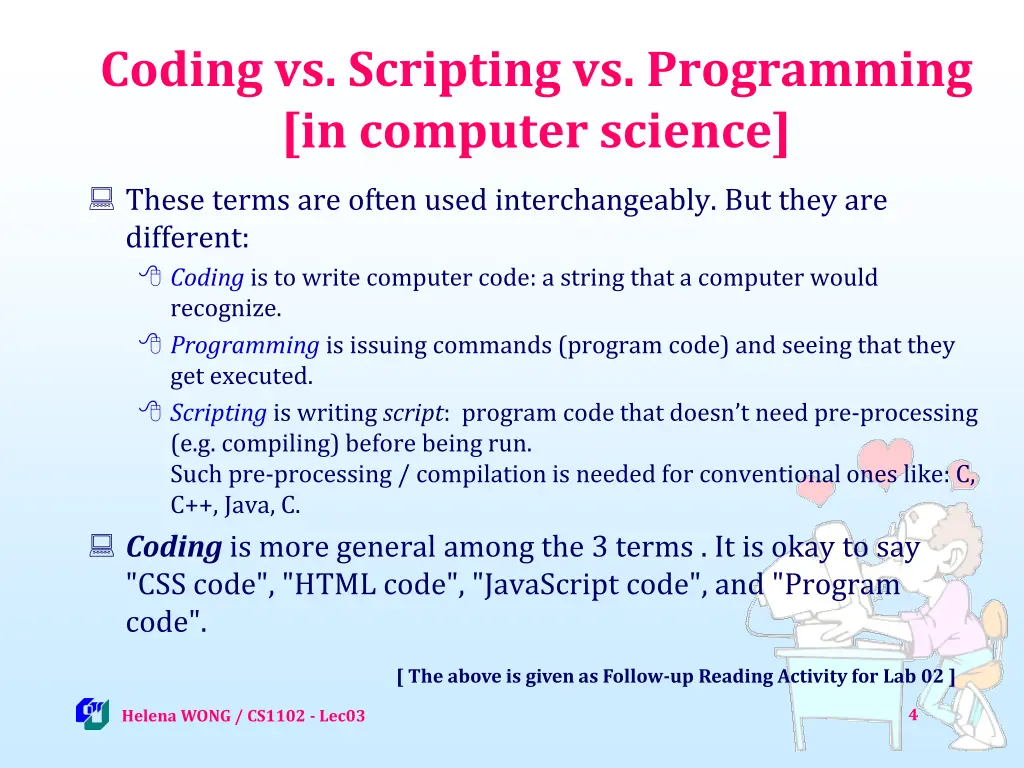 Coding vs. Scripting vs. Programming [in computer science]

These terms are often used interchangeably. But they are different:

Coding is to write computer code: a string that a computer would recognize.

Programming is issuing commands (program code) and seeing that they get executed.

Scripting is writing script: program code that doesn't need pre-processing (e.g. compiling) before being run.
Such pre-processing / compilation is needed for conventional ones like: C, C++, Java, C.

Coding is more general among the 3 terms . It is okay to say "CSS code", "HTML code", "JavaScript code", and "Program code".

[ The above is given as Follow-up Reading Activity for Lab 02 ]

Helena WONG / CS1102 - Lec03

4